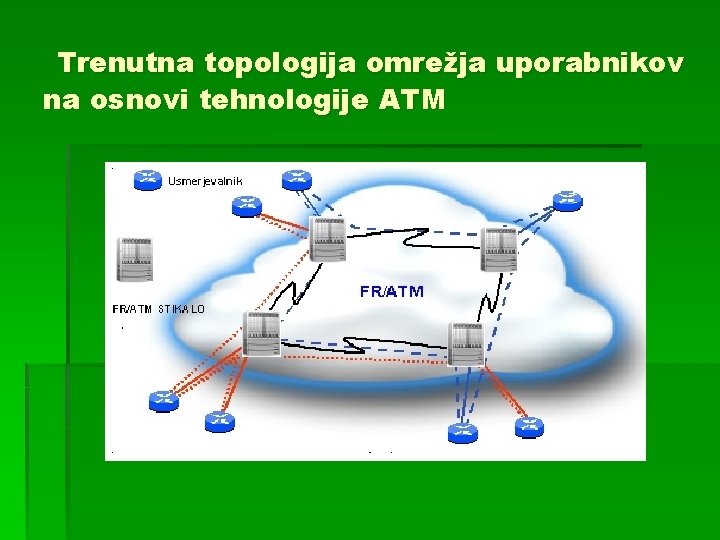 Trenutna topologija omrežja uporabnikov na osnovi tehnologije ATM

Usmerjevalnik

FR/ATM STIKALO

FR/ATM